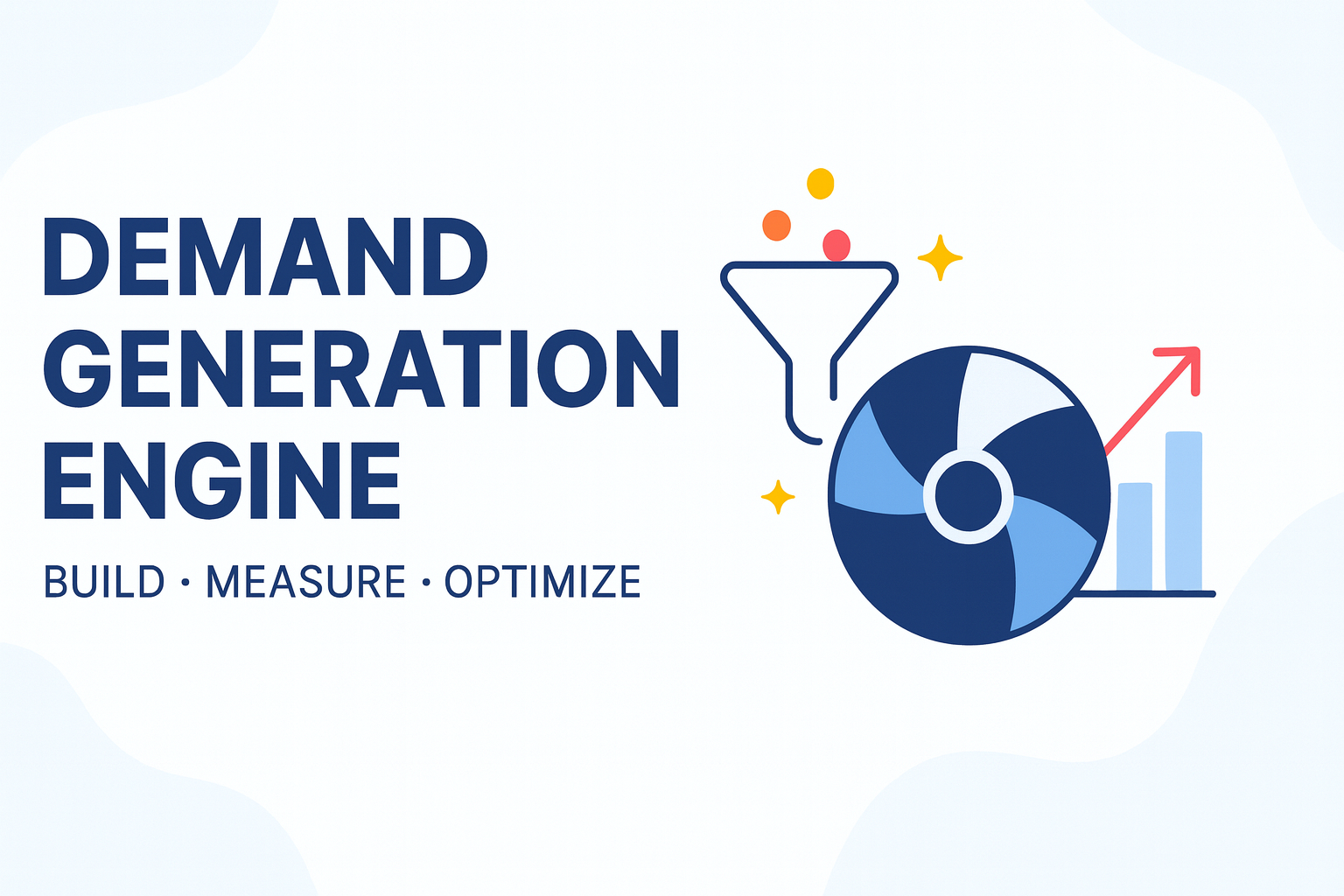 DEMAND GENERATION ENGINE

BUILD · MEASURE · OPTIMIZE